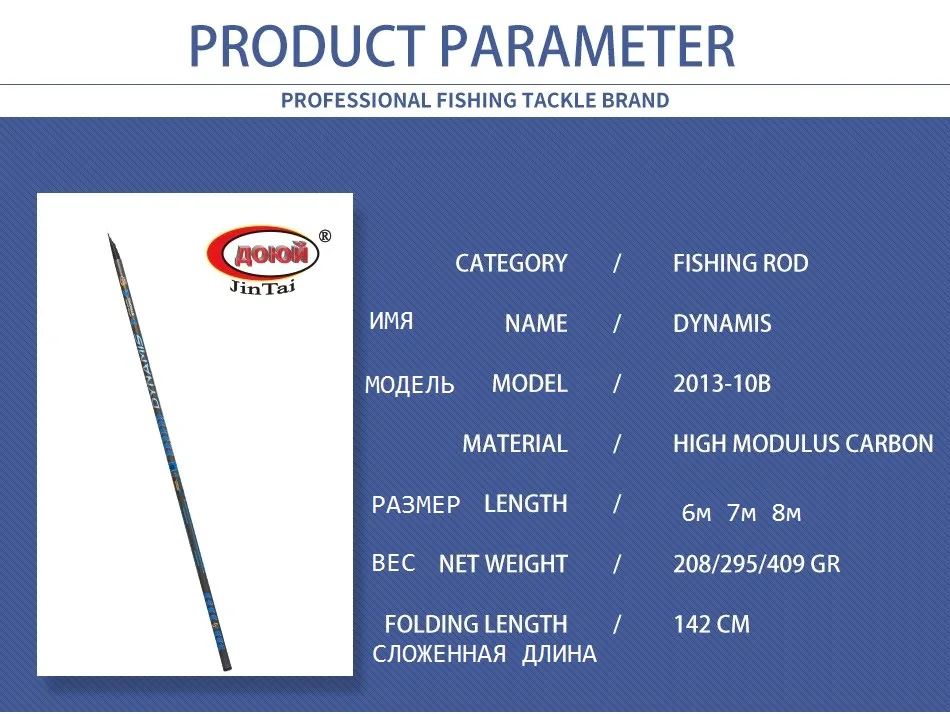 PRODUCT PARAMETER

PROFESSIONAL FISHING TACKLE BRAND

ДОЮЙ ®
JinTai

DYNAMIS

CATEGORY / FISHING ROD

ИМЯ NAME / DYNAMIS

МОДЕЛЬ MODEL / 2013-10B

MATERIAL / HIGH MODULUS CARBON

РАЗМЕР LENGTH / 6м 7м 8м

ВЕС NET WEIGHT / 208/295/409 GR

FOLDING LENGTH / 142 CM
СЛОЖЕННАЯ ДЛИНА